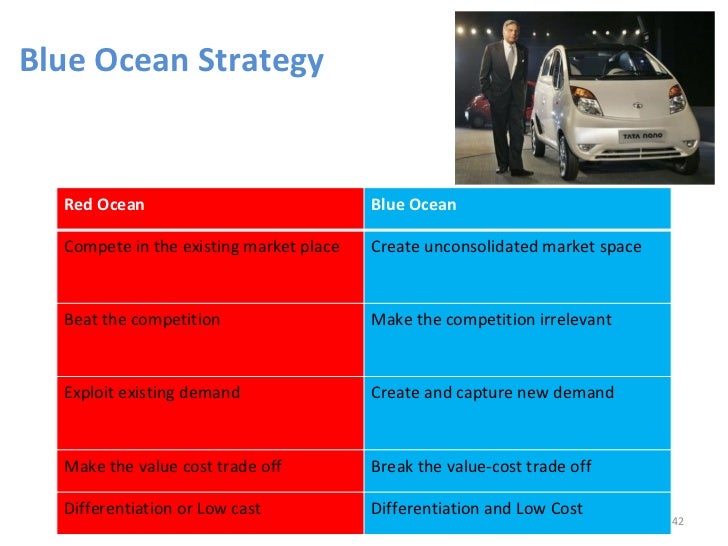 Blue Ocean Strategy

TATA nano

| Red Ocean | Blue Ocean |
|---|---|
| Compete in the existing market place | Create unconsolidated market space |
| Beat the competition | Make the competition irrelevant |
| Exploit existing demand | Create and capture new demand |
| Make the value cost trade off | Break the value-cost trade off |
| Differentiation or Low cast | Differentiation and Low Cost |

42